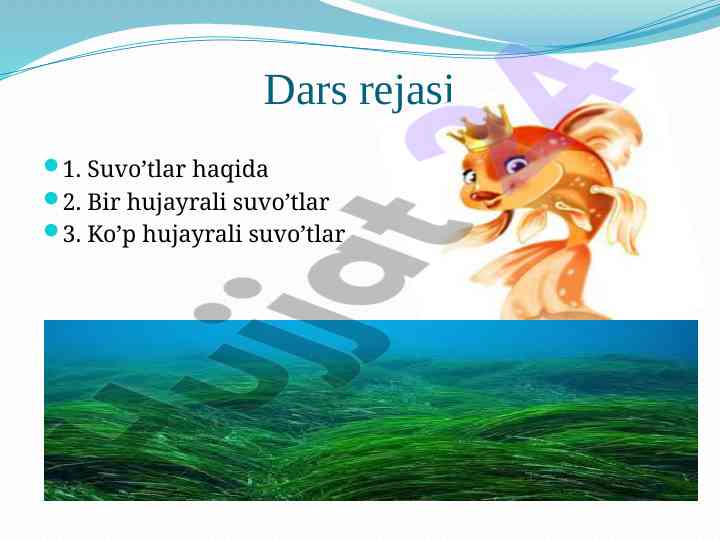 Dars rejasi

1. Suvo’tlar haqida
2. Bir hujayrali suvo’tlar
3. Ko’p hujayrali suvo’tlar

Hujjat24